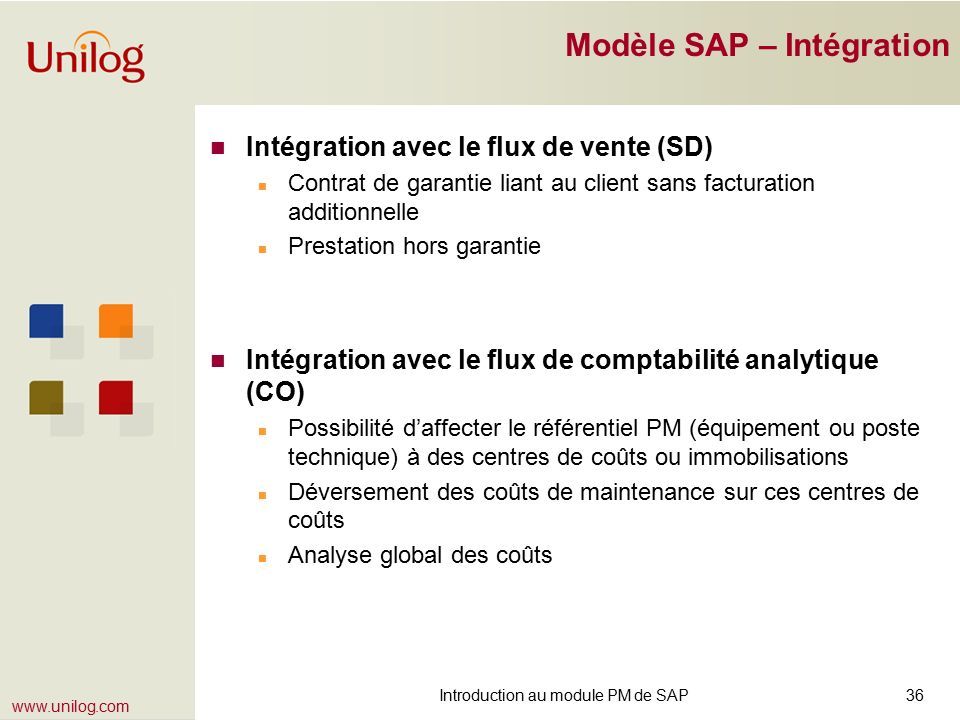 Unilog

Modèle SAP – Intégration

Intégration avec le flux de vente (SD)

Contrat de garantie liant au client sans facturation additionnelle

Prestation hors garantie

Intégration avec le flux de comptabilité analytique (CO)

Possibilité d'affecter le référentiel PM (équipement ou poste technique) à des centres de coûts ou immobilisations

Déversement des coûts de maintenance sur ces centres de coûts

Analyse global des coûts

www.unilog.com

Introduction au module PM de SAP

36